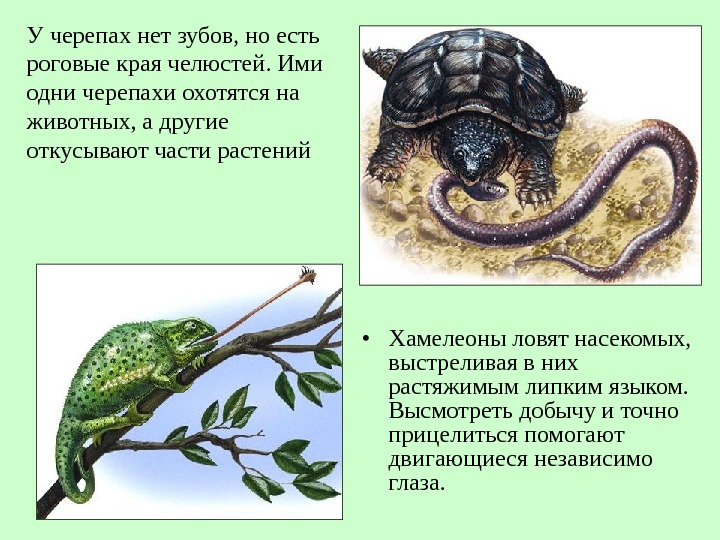 У черепах нет зубов, но есть роговые края челюстей. Ими одни черепахи охотятся на животных, а другие откусывают части растений

• Хамелеоны ловят насекомых, выстреливая в них растяжимым липким языком. Высмотреть добычу и точно прицелиться помогают двигающиеся независимо глаза.